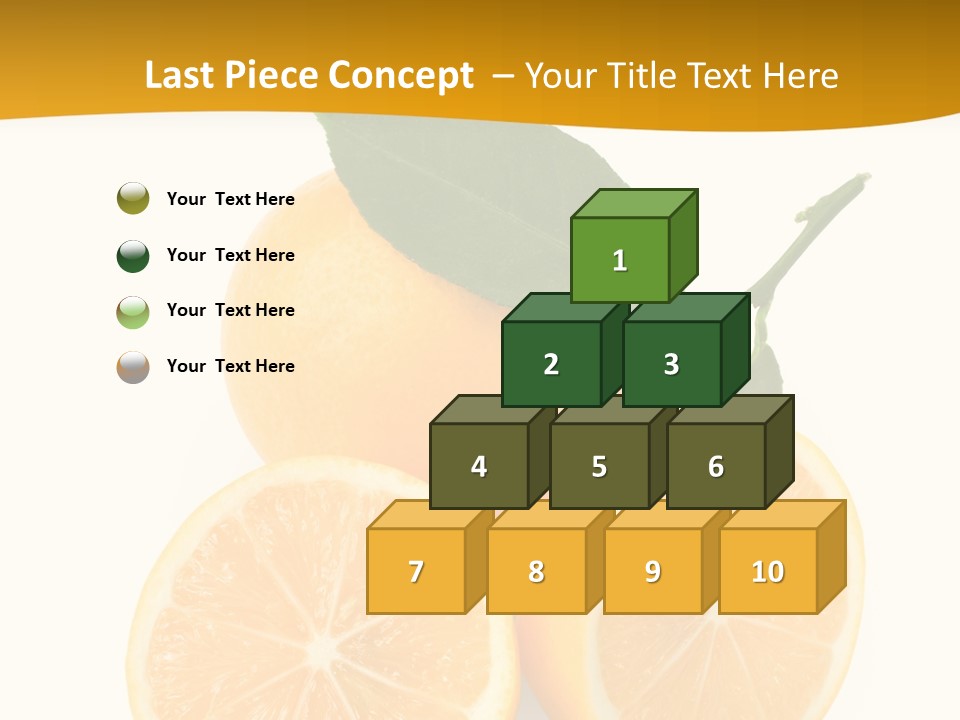 Last Piece Concept – Your Title Text Here

Your Text Here

Your Text Here

Your Text Here

Your Text Here

1

2

3

4

5

6

7

8

9

10